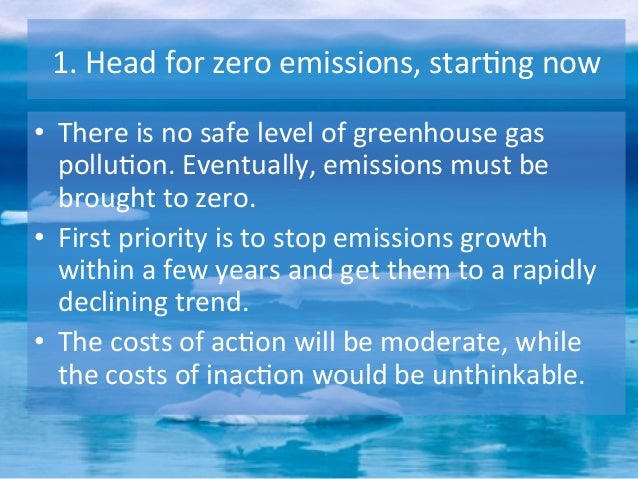 1. Head for zero emissions, starting now

• There is no safe level of greenhouse gas pollution. Eventually, emissions must be brought to zero.
• First priority is to stop emissions growth within a few years and get them to a rapidly declining trend.
• The costs of action will be moderate, while the costs of inaction would be unthinkable.